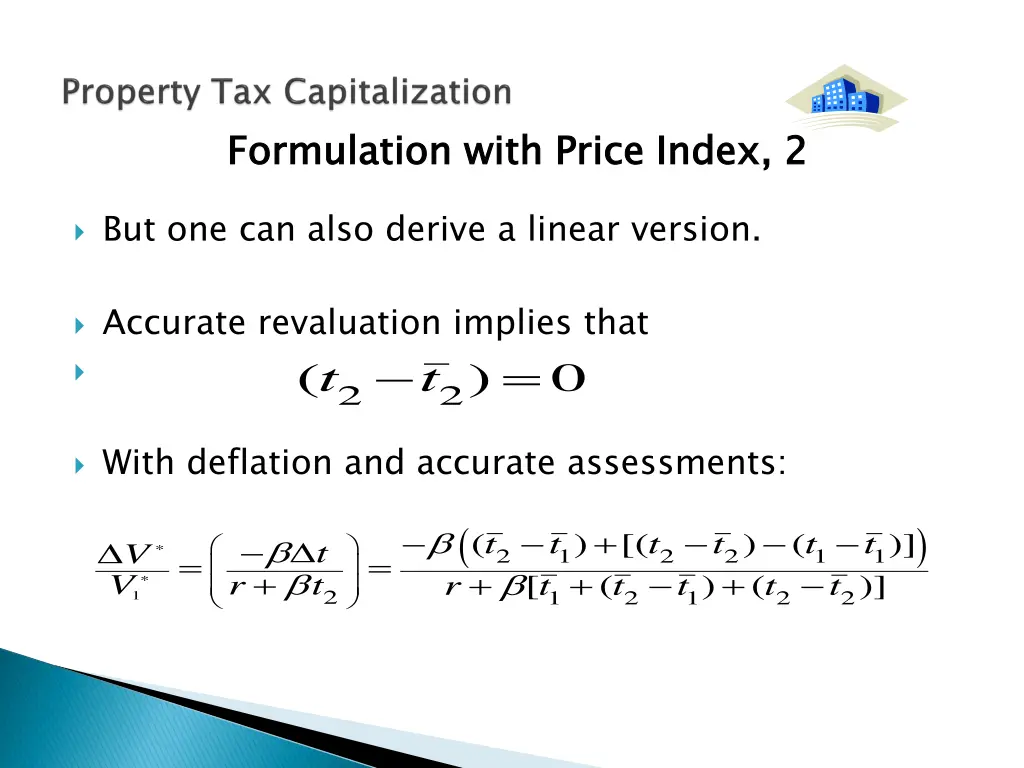 Property Tax Capitalization

Formulation with Price Index, 2

But one can also derive a linear version.

Accurate revaluation implies that

$(t_2 - \bar{t}_2) = 0$

With deflation and accurate assessments:

$\frac{\Delta V^*}{V_1^*} = \left( \frac{-\beta \Delta t}{r + \beta t_2} \right) = \frac{-\beta \left( (\bar{t}_2 - \bar{t}_1) + [(t_2 - \bar{t}_2) - (t_1 - \bar{t}_1)] \right)}{r + \beta [\bar{t}_1 + (\bar{t}_2 - \bar{t}_1) + (t_2 - \bar{t}_2)]}$